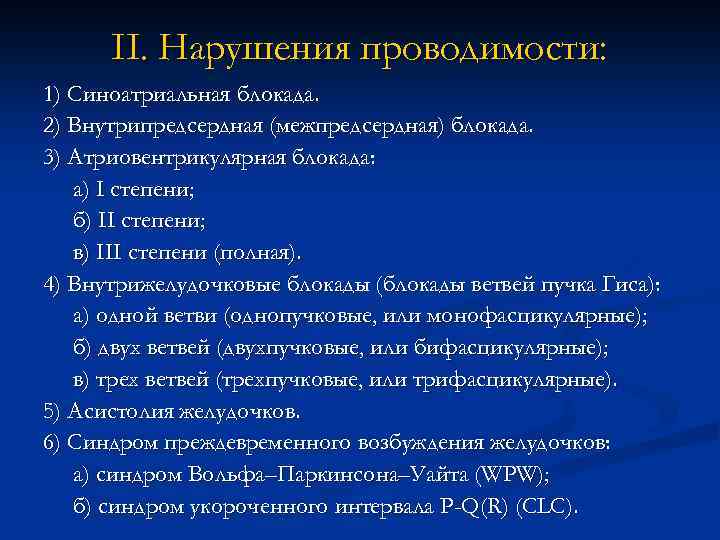 II. Нарушения проводимости:

1) Синоатриальная блокада.
2) Внутрипредсердная (межпредсердная) блокада.
3) Атриовентрикулярная блокада:
а) I степени;
б) II степени;
в) III степени (полная).
4) Внутрижелудочковые блокады (блокады ветвей пучка Гиса):
а) одной ветви (однопучковые, или монофасцикулярные);
б) двух ветвей (двухпучковые, или бифасцикулярные);
в) трех ветвей (трехпучковые, или трифасцикулярные).
5) Асистолия желудочков.
6) Синдром преждевременного возбуждения желудочков:
а) синдром Вольфа–Паркинсона–Уайта (WPW);
б) синдром укороченного интервала P-Q(R) (CLC).